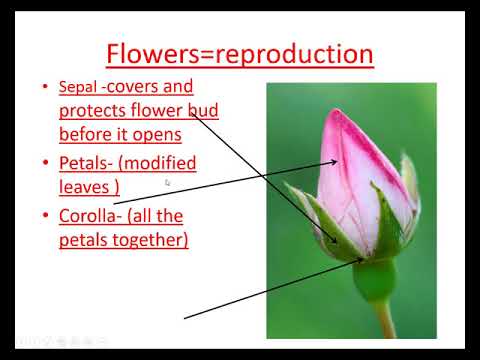 Flowers=reproduction

• Sepal -covers and protects flower bud before it opens
• Petals- (modified leaves )
• Corolla- (all the petals together)